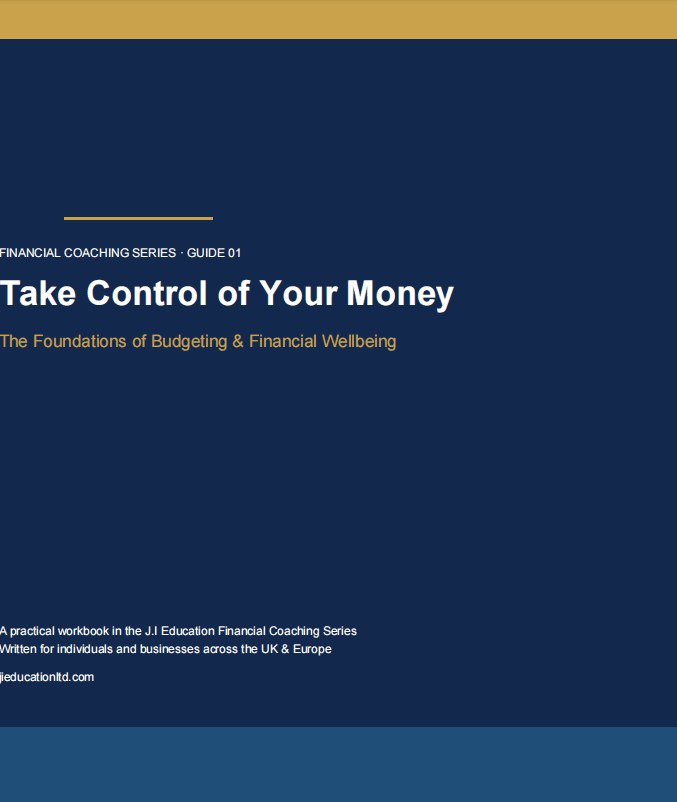 FINANCIAL COACHING SERIES · GUIDE 01

Take Control of Your Money

The Foundations of Budgeting & Financial Wellbeing

A practical workbook in the J.I Education Financial Coaching Series
Written for individuals and businesses across the UK & Europe

jieducationltd.com